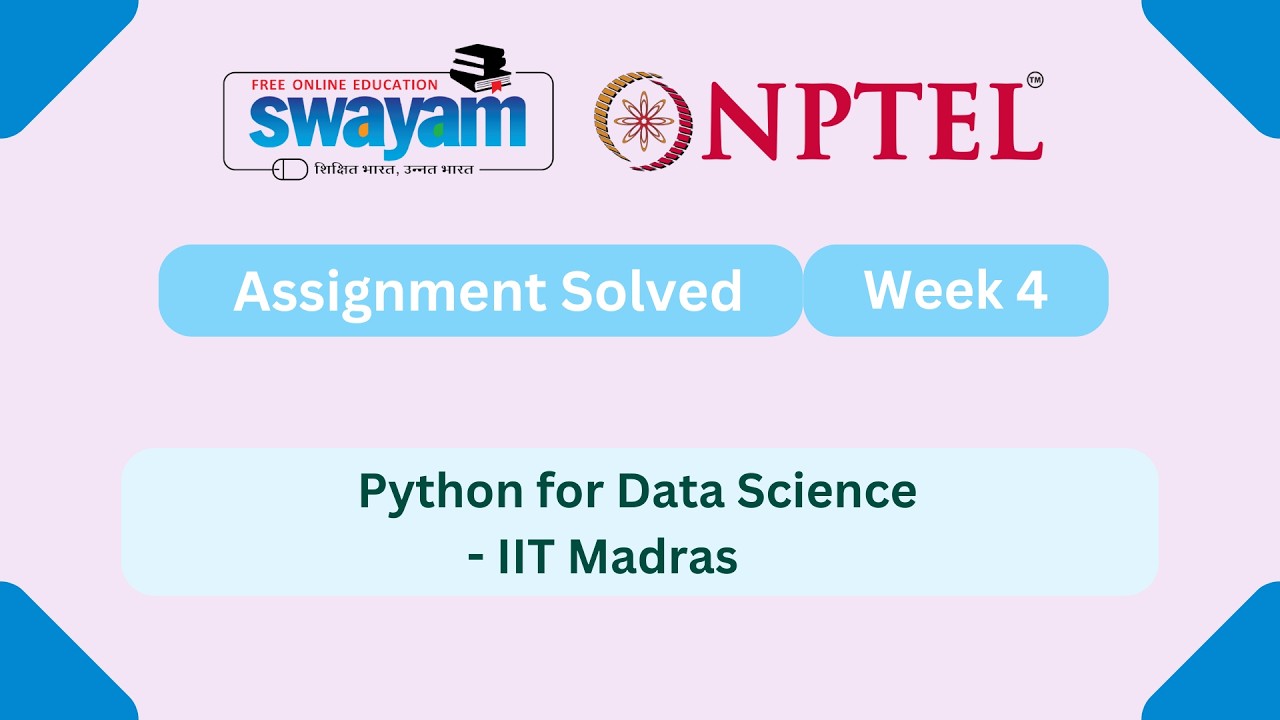 FREE ONLINE EDUCATION
swayam
शिक्षित भारत, उन्नत भारत

NPTEL™

Assignment Solved

Week 4

Python for Data Science
- IIT Madras